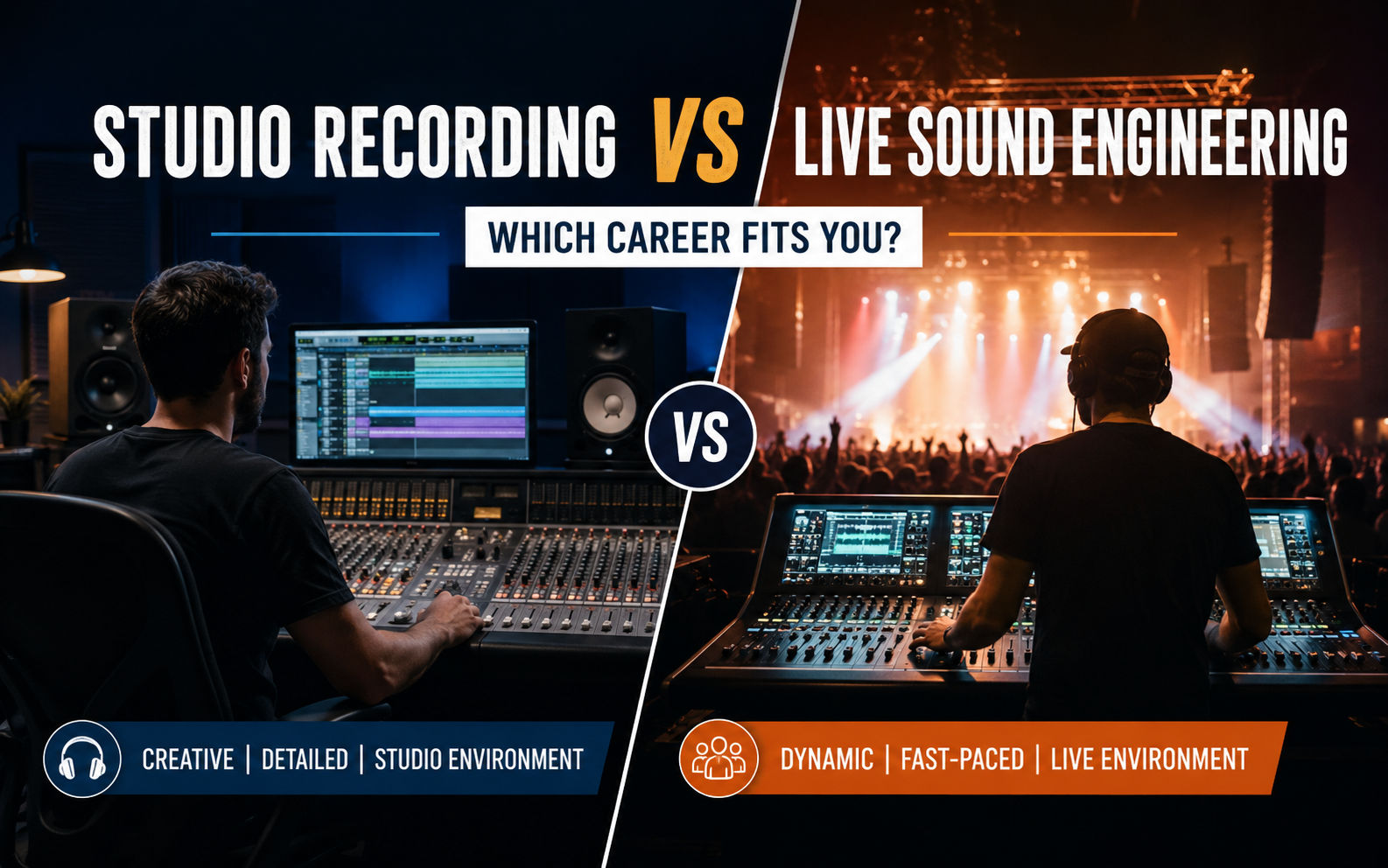 STUDIO RECORDING VS LIVE SOUND ENGINEERING

WHICH CAREER FITS YOU?

VS

CREATIVE | DETAILED | STUDIO ENVIRONMENT

DYNAMIC | FAST-PACED | LIVE ENVIRONMENT